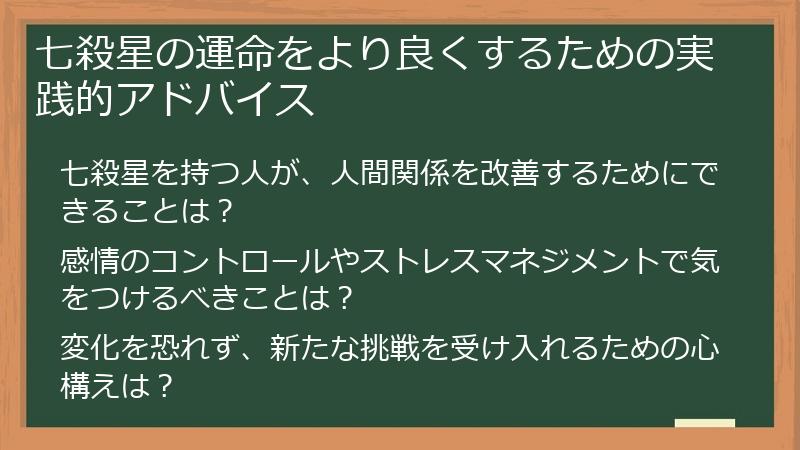 七殺星の運命をより良くするための実践的アドバイス

七殺星を持つ人が、人間関係を改善するためにできることは？

感情のコントロールやストレスマネジメントで気をつけるべきことは？

変化を恐れず、新たな挑戦を受け入れるための心構えは？